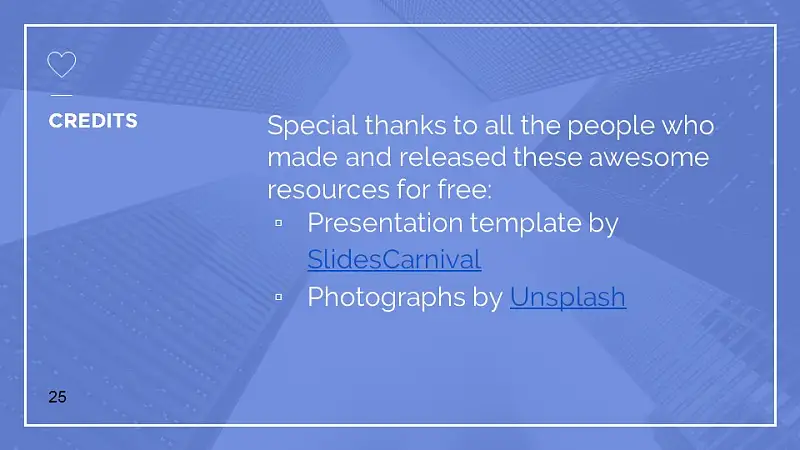 CREDITS

Special thanks to all the people who made and released these awesome resources for free:

▫ Presentation template by SlidesCarnival
▫ Photographs by Unsplash

25